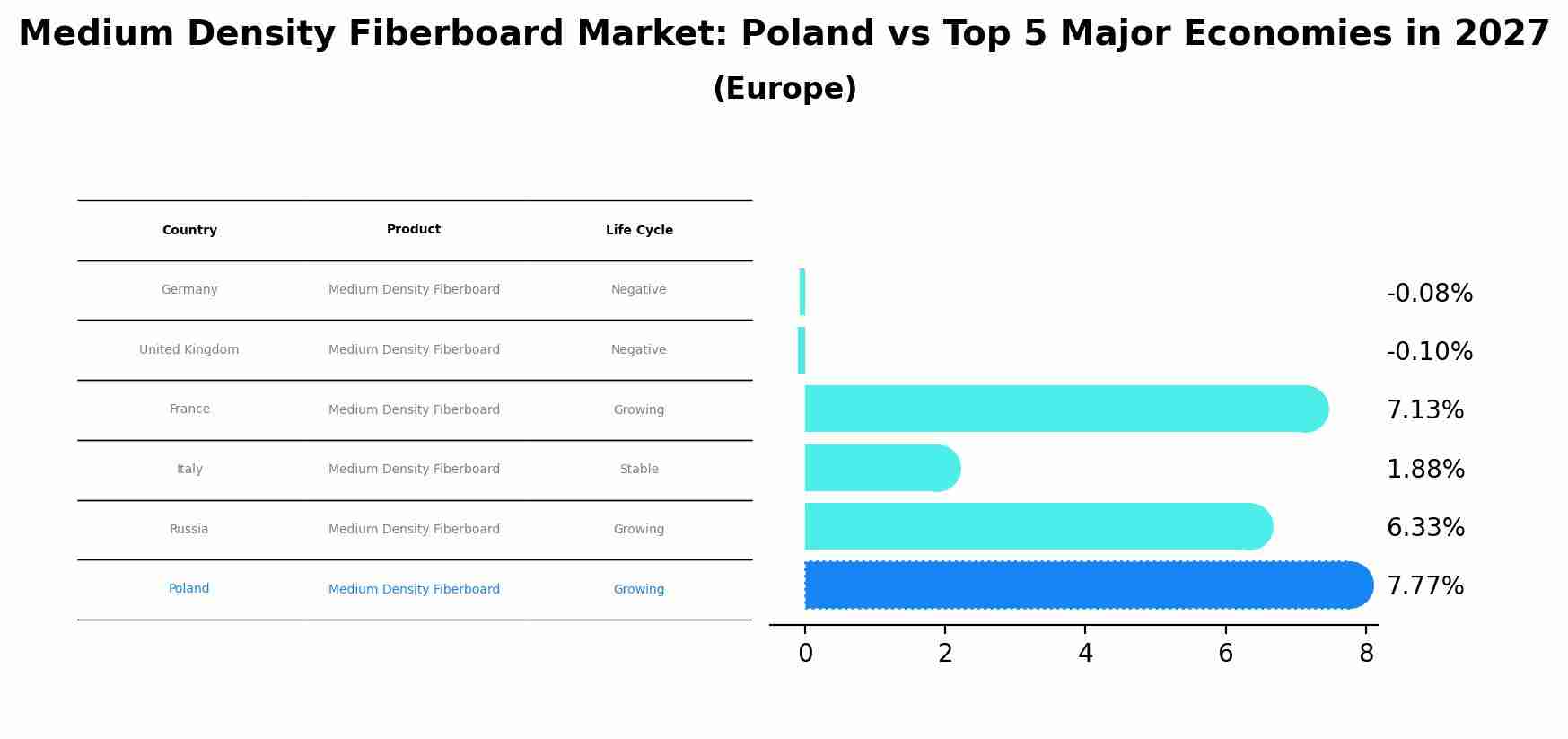 Medium Density Fiberboard Market: Poland vs Top 5 Major Economies in 2027

(Europe)

| Country | Product | Life Cycle |
|---|---|---|
| Germany | Medium Density Fiberboard | Negative |
| United Kingdom | Medium Density Fiberboard | Negative |
| France | Medium Density Fiberboard | Growing |
| Italy | Medium Density Fiberboard | Stable |
| Russia | Medium Density Fiberboard | Growing |
| Poland | Medium Density Fiberboard | Growing |

-0.08%
-0.10%
7.13%
1.88%
6.33%
7.77%

0 2 4 6 8